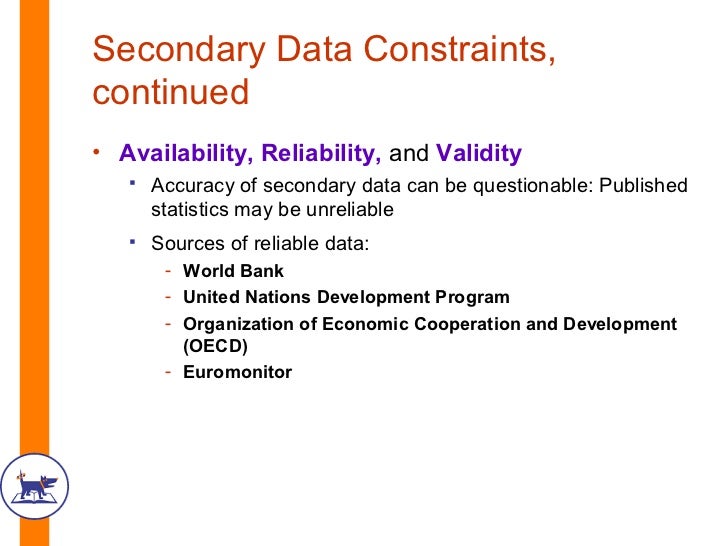 Secondary Data Constraints, continued

• Availability, Reliability, and Validity
  ▪ Accuracy of secondary data can be questionable: Published statistics may be unreliable
  ▪ Sources of reliable data:
    - World Bank
    - United Nations Development Program
    - Organization of Economic Cooperation and Development (OECD)
    - Euromonitor